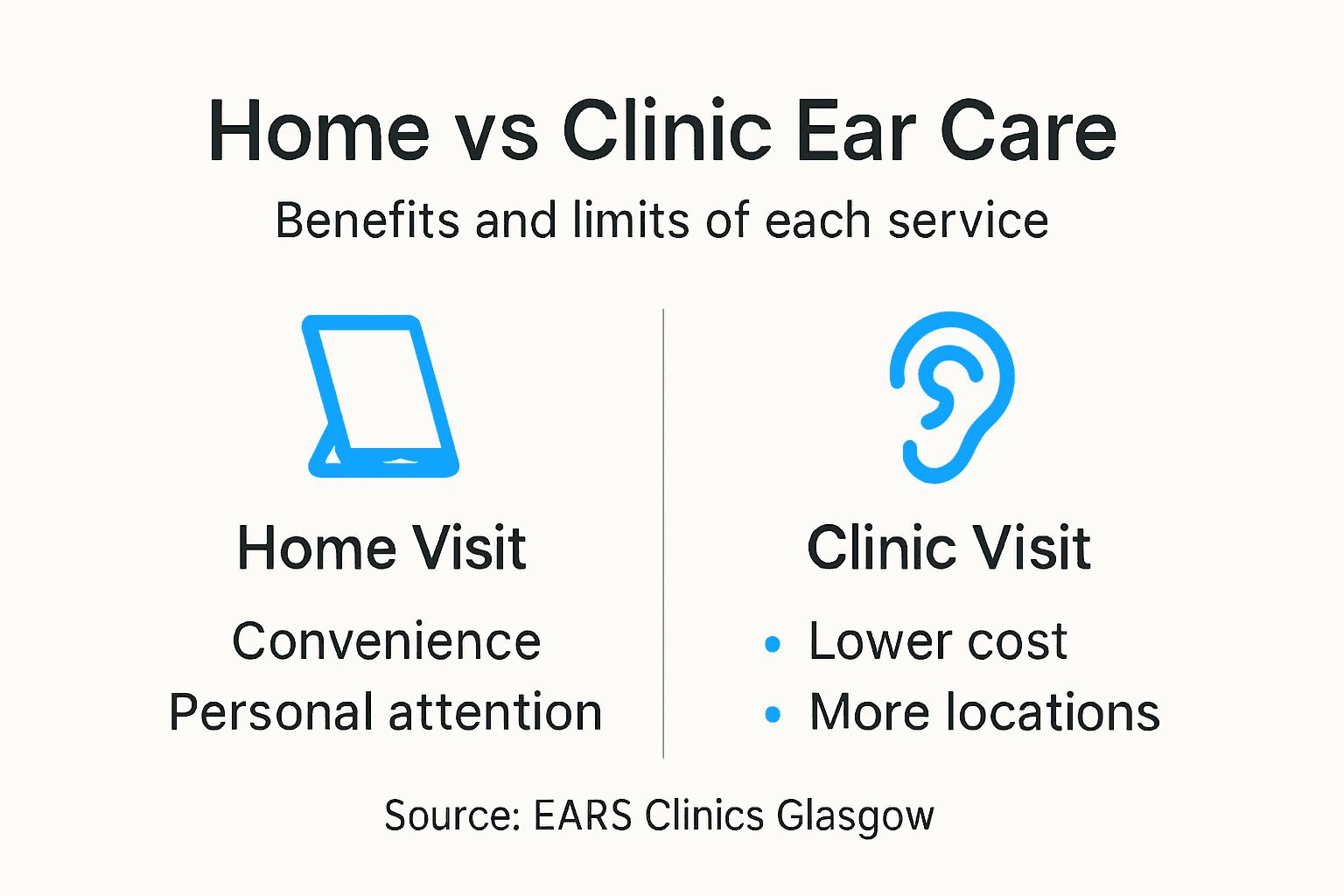 Home vs Clinic Ear Care

Benefits and limits of each service

Home Visit

Convenience
Personal attention

Clinic Visit

• Lower cost
• More locations

Source: EARS Clinics Glasgow